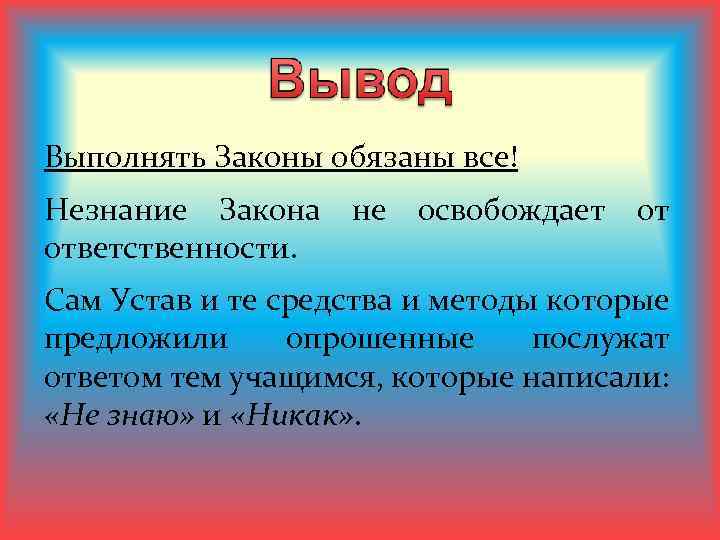 Вывод

Выполнять Законы обязаны все!

Незнание Закона не освобождает от ответственности.

Сам Устав и те средства и методы которые предложили опрошенные послужат ответом тем учащимся, которые написали: «Не знаю» и «Никак».